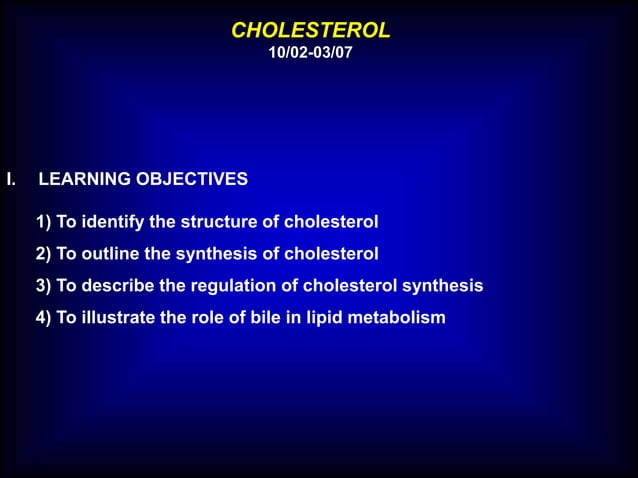 CHOLESTEROL
10/02-03/07

I. LEARNING OBJECTIVES

1) To identify the structure of cholesterol

2) To outline the synthesis of cholesterol

3) To describe the regulation of cholesterol synthesis

4) To illustrate the role of bile in lipid metabolism